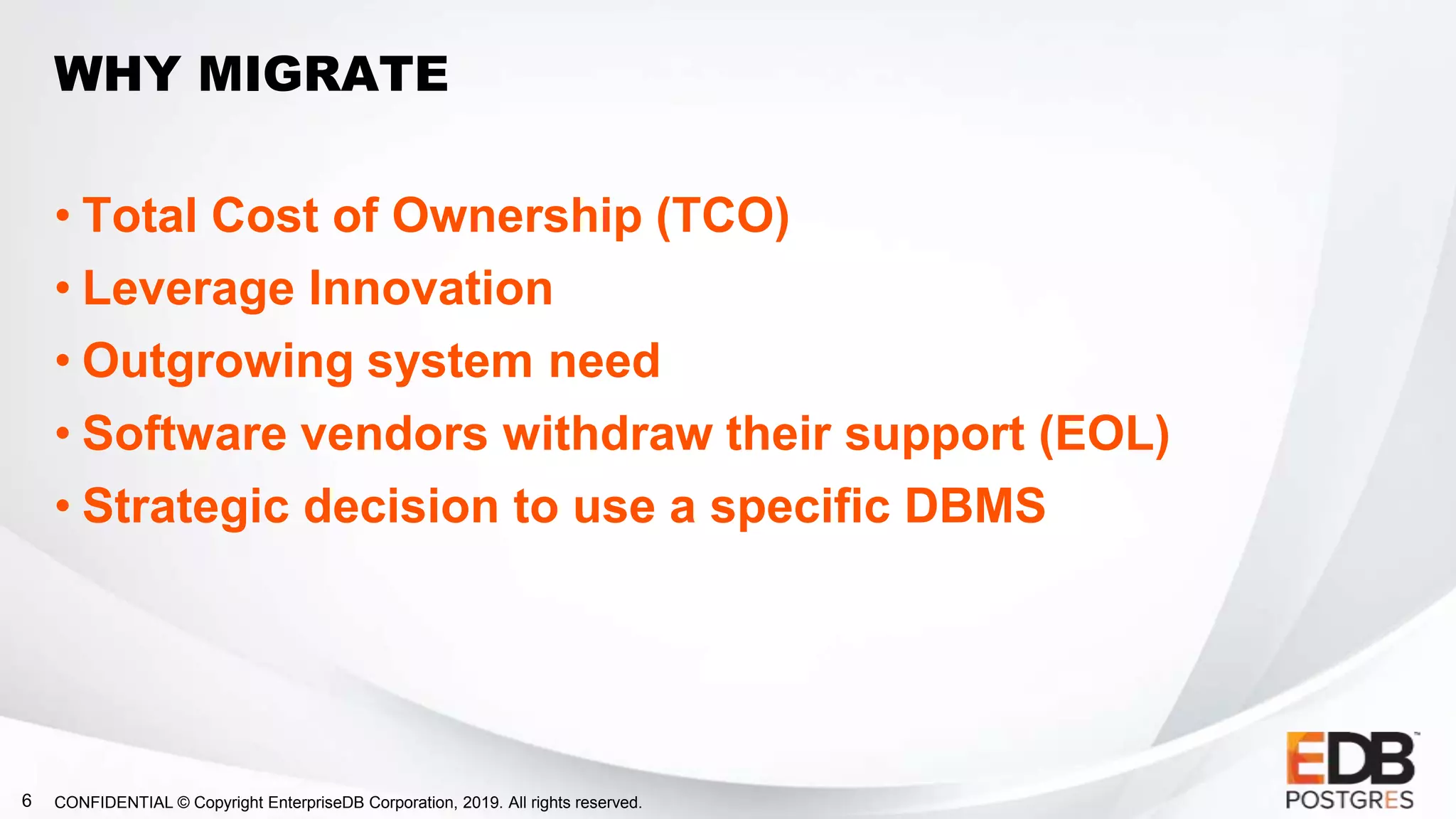 WHY MIGRATE

• Total Cost of Ownership (TCO)
• Leverage Innovation
• Outgrowing system need
• Software vendors withdraw their support (EOL)
• Strategic decision to use a specific DBMS

6 CONFIDENTIAL © Copyright EnterpriseDB Corporation, 2019. All rights reserved.

EDB™ POSTGRES